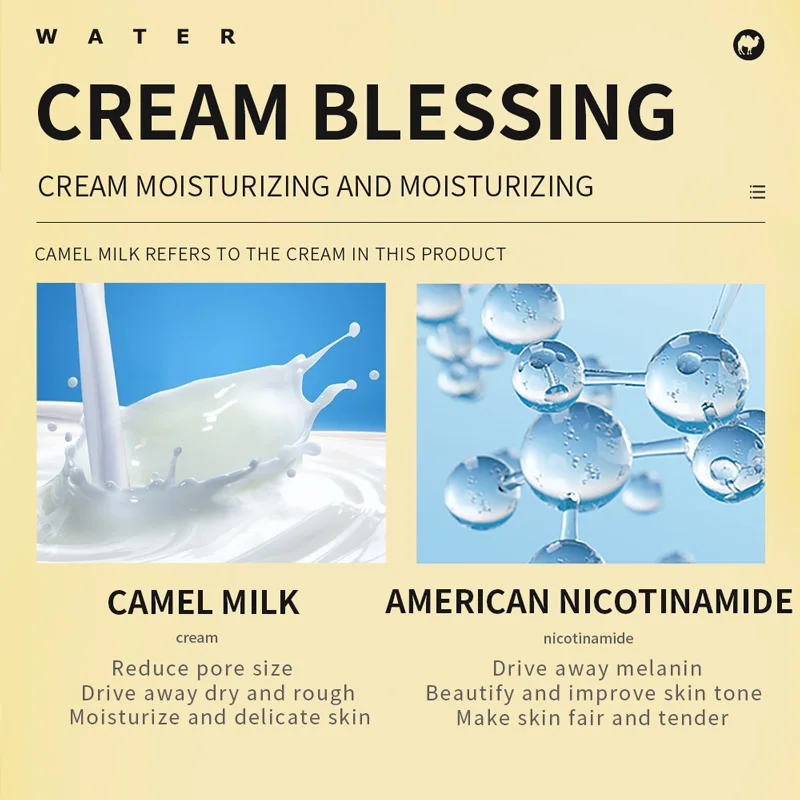 WATER

CREAM BLESSING

CREAM MOISTURIZING AND MOISTURIZING

CAMEL MILK REFERS TO THE CREAM IN THIS PRODUCT

CAMEL MILK

cream

Reduce pore size
Drive away dry and rough
Moisturize and delicate skin

AMERICAN NICOTINAMIDE

nicotinamide

Drive away melanin
Beautify and improve skin tone
Make skin fair and tender